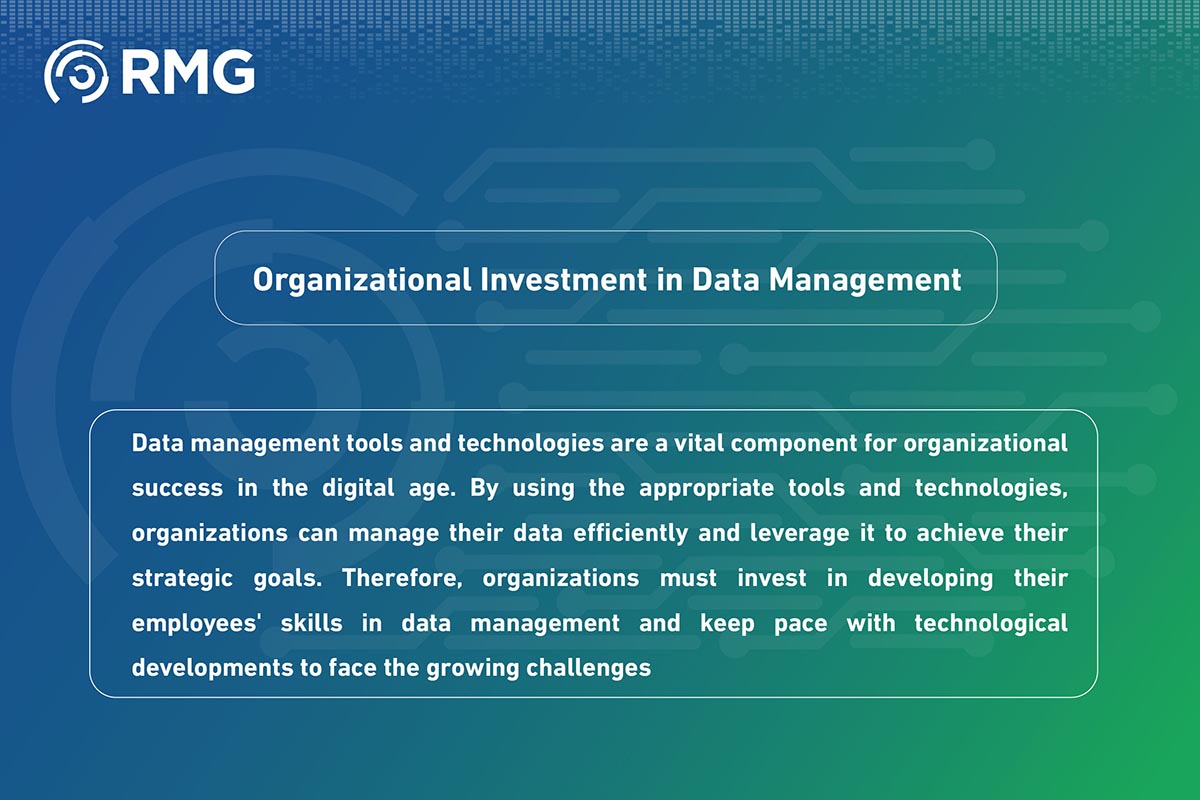 RMG

Organizational Investment in Data Management

Data management tools and technologies are a vital component for organizational success in the digital age. By using the appropriate tools and technologies, organizations can manage their data efficiently and leverage it to achieve their strategic goals. Therefore, organizations must invest in developing their employees' skills in data management and keep pace with technological developments to face the growing challenges